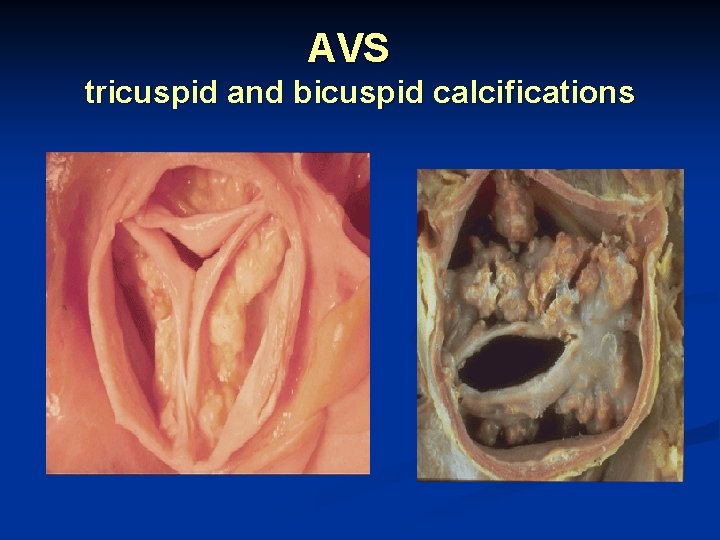 AVS
tricuspid and bicuspid calcifications